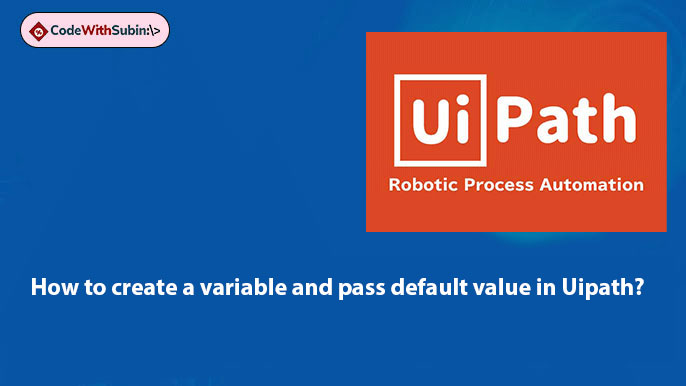 CodeWithSubin:\>

UiPath
Robotic Process Automation

How to create a variable and pass default value in Uipath?